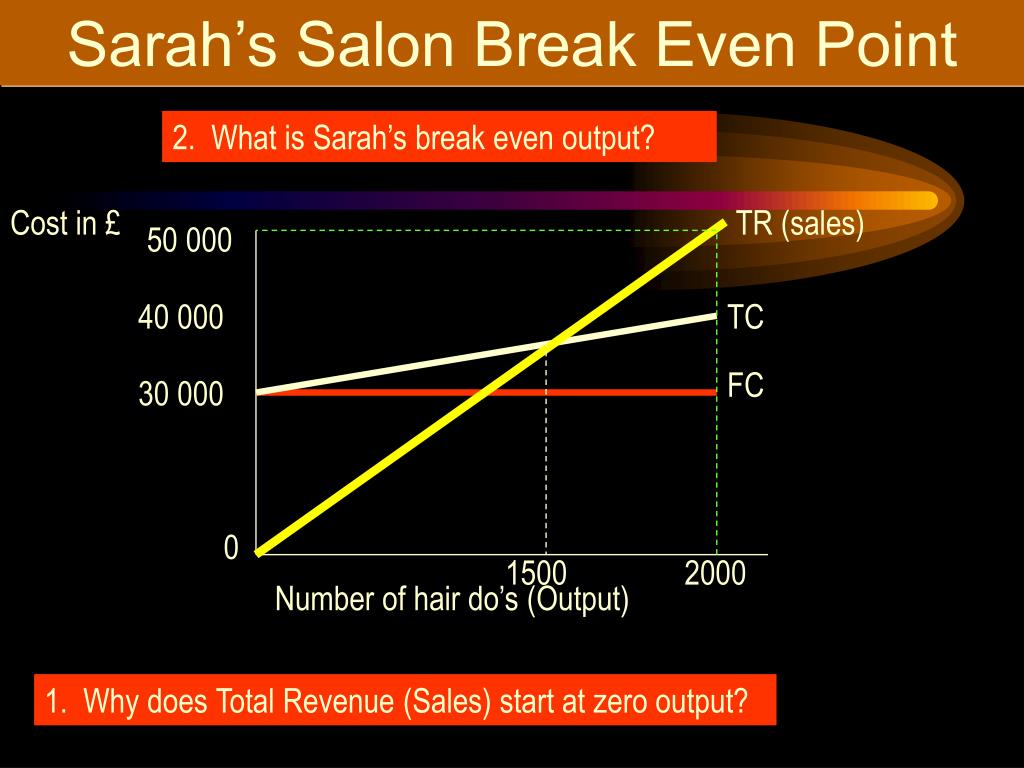 Sarah’s Salon Break Even Point

2. What is Sarah’s break even output?

Cost in £

50 000

40 000

30 000

0

TR (sales)

TC

FC

1500

2000

Number of hair do’s (Output)

1. Why does Total Revenue (Sales) start at zero output?